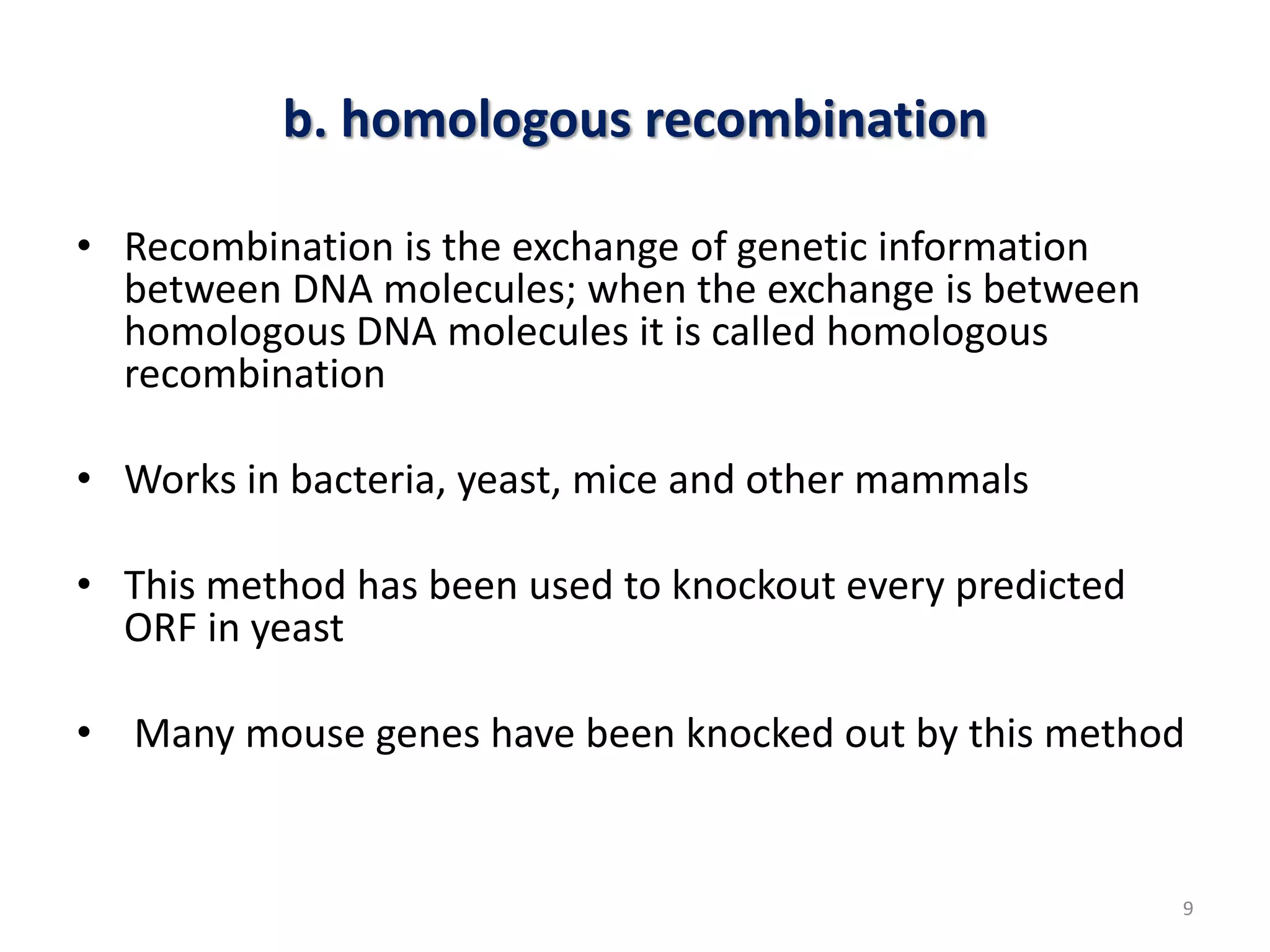 b. homologous recombination

• Recombination is the exchange of genetic information between DNA molecules; when the exchange is between homologous DNA molecules it is called homologous recombination

• Works in bacteria, yeast, mice and other mammals

• This method has been used to knockout every predicted ORF in yeast

• Many mouse genes have been knocked out by this method

9